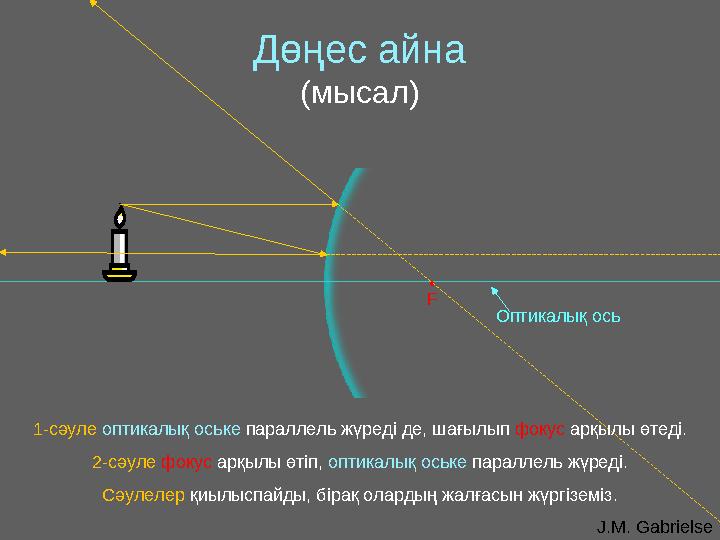 Дөңес айна
(мысал)

F

Оптикалық ось

1-сәуле оптикалық оське параллель жүреді де, шағылып фокус арқылы өтеді.

2-сәуле фокус арқылы өтіп, оптикалық оське параллель жүреді.

Сәулелер қиылыспайды, бірақ олардың жалғасын жүргіземіз.

J.M. Gabrielse